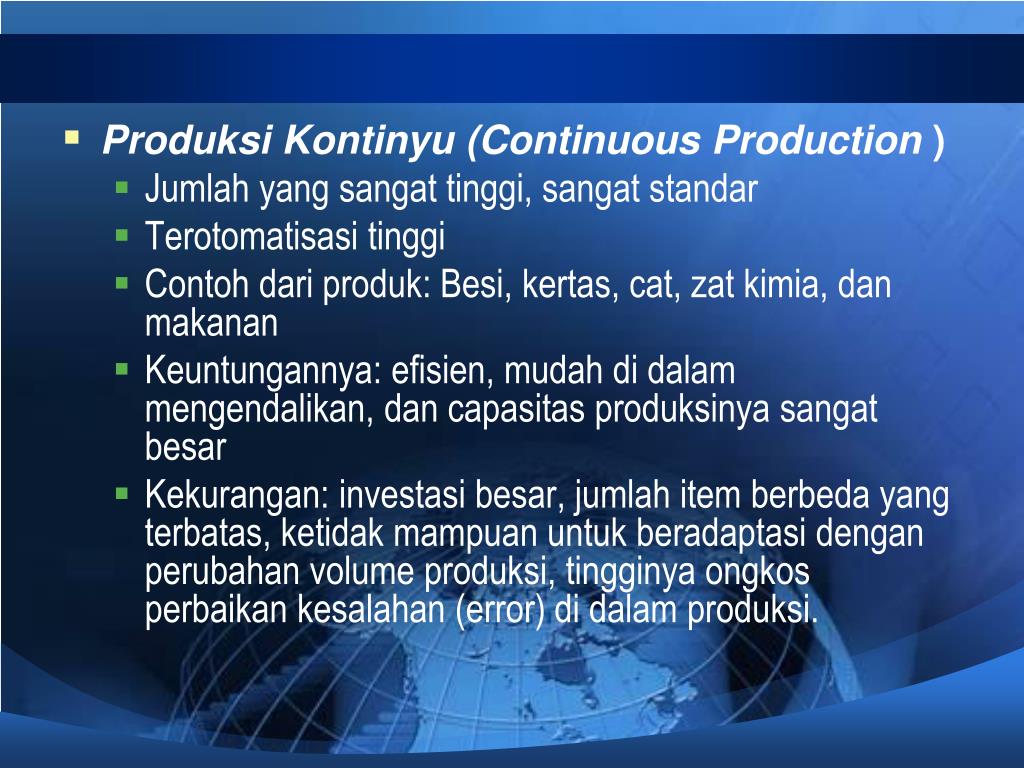 Produksi Kontinyu (Continuous Production )

Jumlah yang sangat tinggi, sangat standar

Terotomatisasi tinggi

Contoh dari produk: Besi, kertas, cat, zat kimia, dan makanan

Keuntungannya: efisien, mudah di dalam mengendalikan, dan capasitas produksinya sangat besar

Kekurangan: investasi besar, jumlah item berbeda yang terbatas, ketidak mampuan untuk beradaptasi dengan perubahan volume produksi, tingginya ongkos perbaikan kesalahan (error) di dalam produksi.